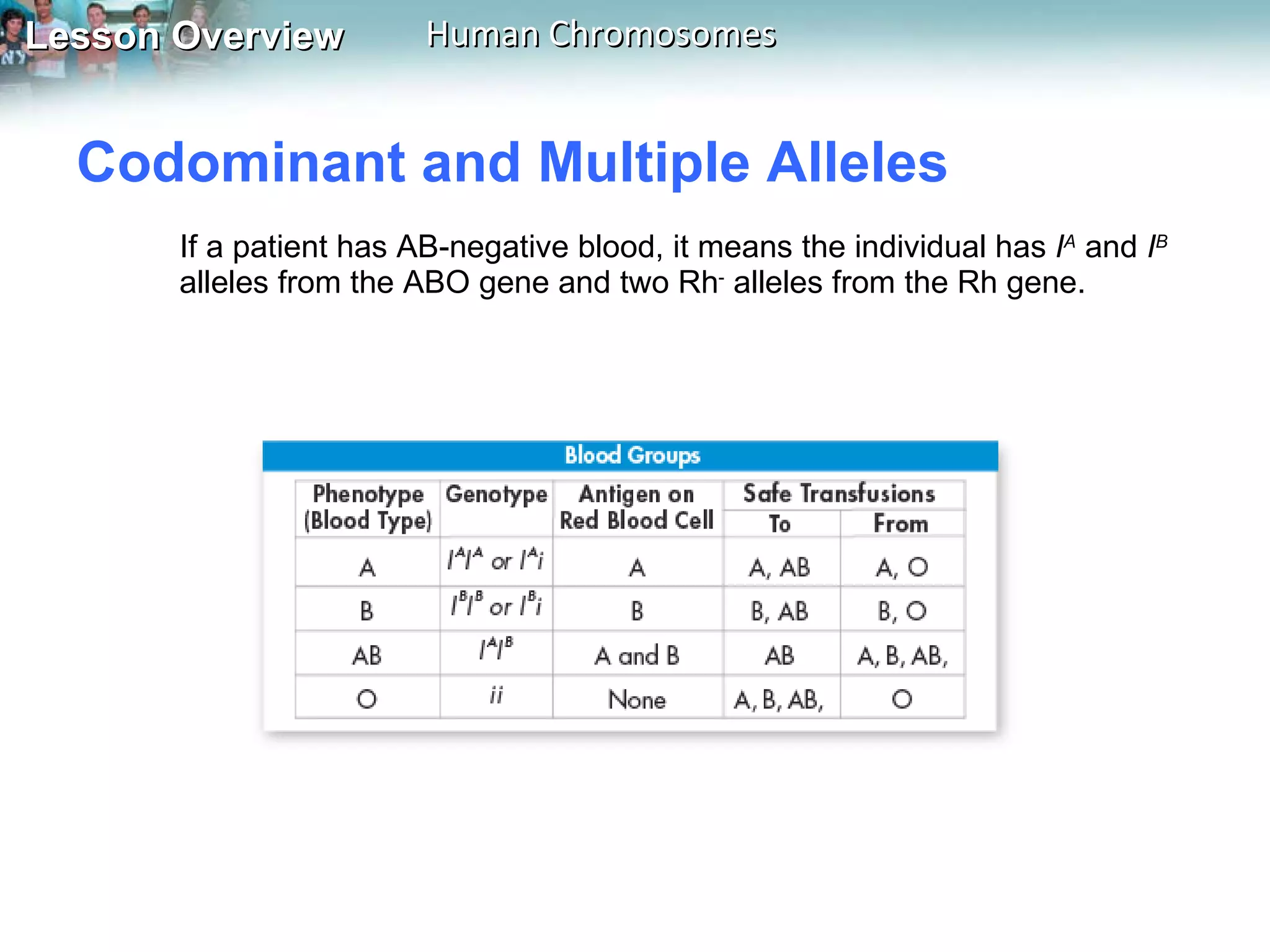 Lesson Overview Human Chromosomes

Codominant and Multiple Alleles

If a patient has AB-negative blood, it means the individual has $I^A$ and $I^B$ alleles from the ABO gene and two $Rh^-$ alleles from the Rh gene.

Blood Groups

| Phenotype (Blood Type) | Genotype | Antigen on Red Blood Cell | Safe Transfusions To | Safe Transfusions From |
|---|---|---|---|---|
| A | $I^AI^A$ or $I^Ai$ | A | A, AB | A, O |
| B | $I^BI^B$ or $I^Bi$ | B | B, AB | B, O |
| AB | $I^AI^B$ | A and B | AB | A, B, AB, |
| O | $ii$ | None | A, B, AB, | O |